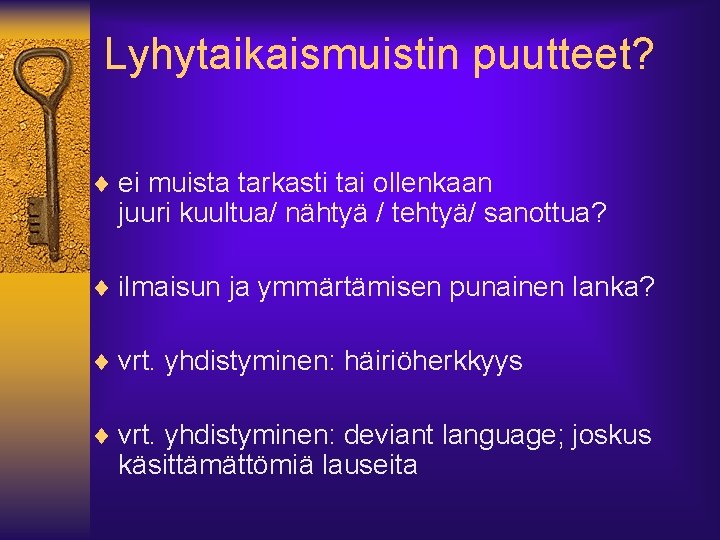 Lyhytaikaismuistin puutteet?

♦ ei muista tarkasti tai ollenkaan juuri kuultua/ nähtyä / tehtyä/ sanottua?

♦ ilmaisun ja ymmärtämisen punainen lanka?

♦ vrt. yhdistyminen: häiriöherkkyys

♦ vrt. yhdistyminen: deviant language; joskus käsittämättömiä lauseita